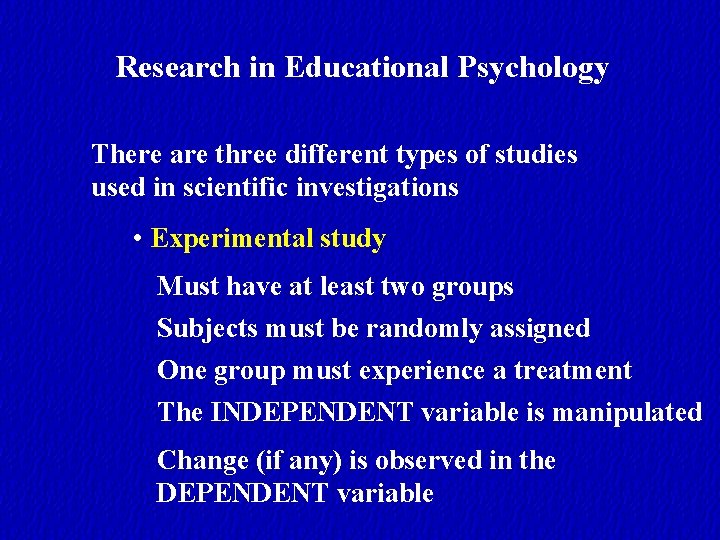 Research in Educational Psychology

There are three different types of studies used in scientific investigations

• Experimental study

Must have at least two groups

Subjects must be randomly assigned

One group must experience a treatment

The INDEPENDENT variable is manipulated

Change (if any) is observed in the DEPENDENT variable